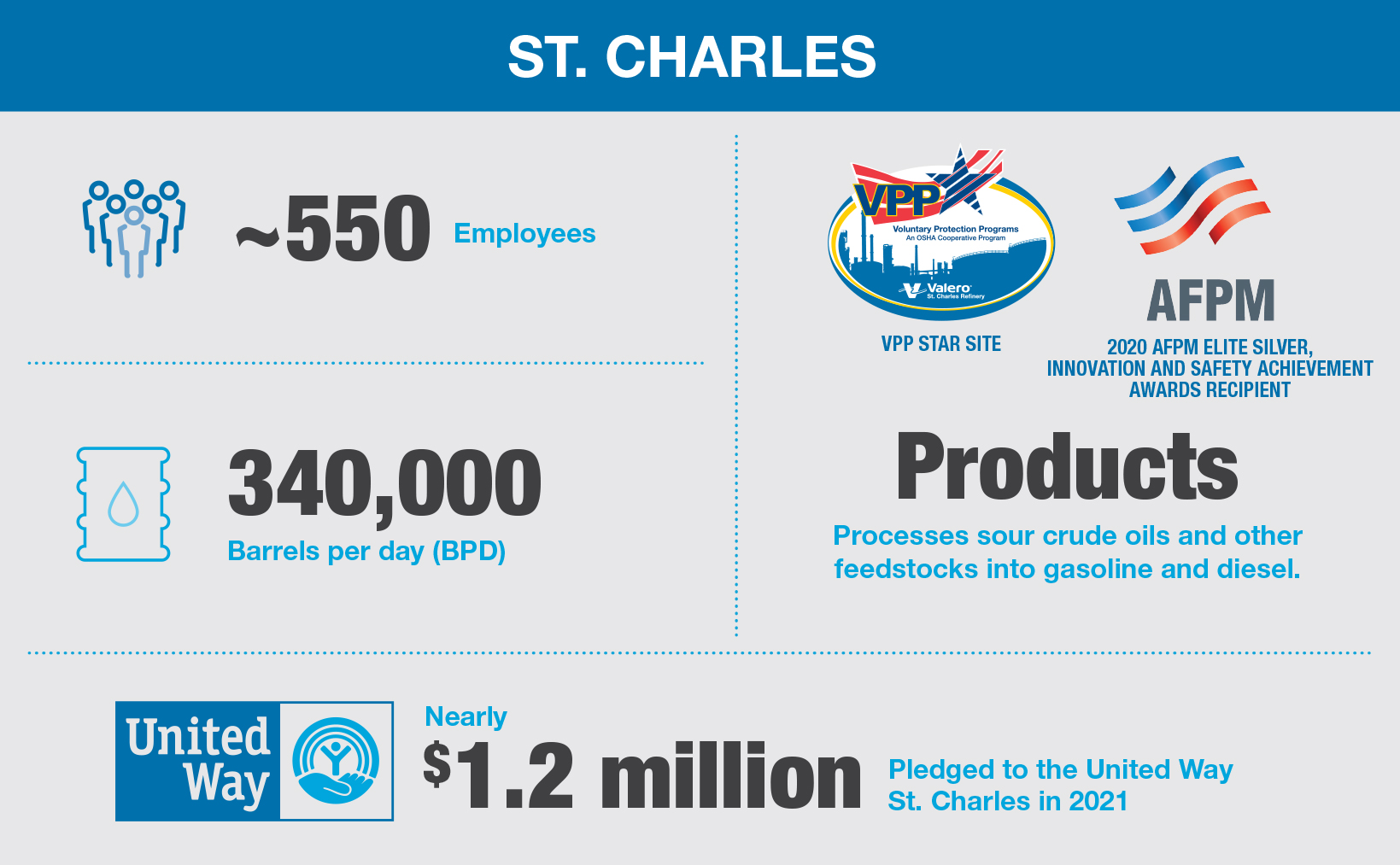 ST. CHARLES

~550 Employees

340,000
Barrels per day (BPD)

VPP
Voluntary Protection Programs
An OSHA Cooperative Program
Valero
St. Charles Refinery

VPP STAR SITE

AFPM

2020 AFPM ELITE SILVER, INNOVATION AND SAFETY ACHIEVEMENT AWARDS RECIPIENT

Products

Processes sour crude oils and other feedstocks into gasoline and diesel.

United Way

Nearly
$1.2 million
Pledged to the United Way St. Charles in 2021